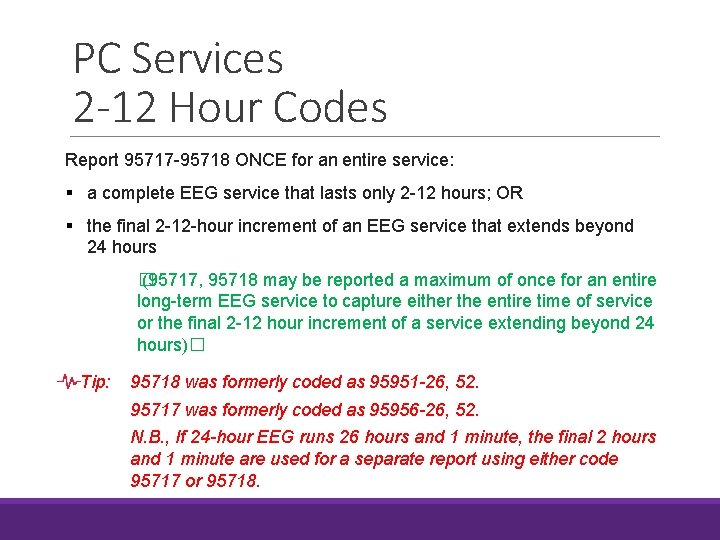 PC Services
2-12 Hour Codes

Report 95717-95718 ONCE for an entire service:

▪ a complete EEG service that lasts only 2-12 hours; OR

▪ the final 2-12-hour increment of an EEG service that extends beyond 24 hours

(95717, 95718 may be reported a maximum of once for an entire long-term EEG service to capture either the entire time of service or the final 2-12 hour increment of a service extending beyond 24 hours)

Tip: 95718 was formerly coded as 95951-26, 52.

95717 was formerly coded as 95956-26, 52.

N.B., If 24-hour EEG runs 26 hours and 1 minute, the final 2 hours and 1 minute are used for a separate report using either code 95717 or 95718.